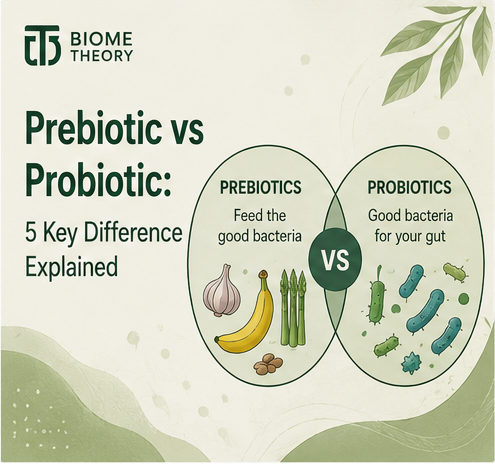 BIOME THEORY

Prebiotic vs Probiotic:

5 Key Difference Explained

PREBIOTICS

Feed the good bacteria

VS

PROBIOTICS

Good bacteria for your gut